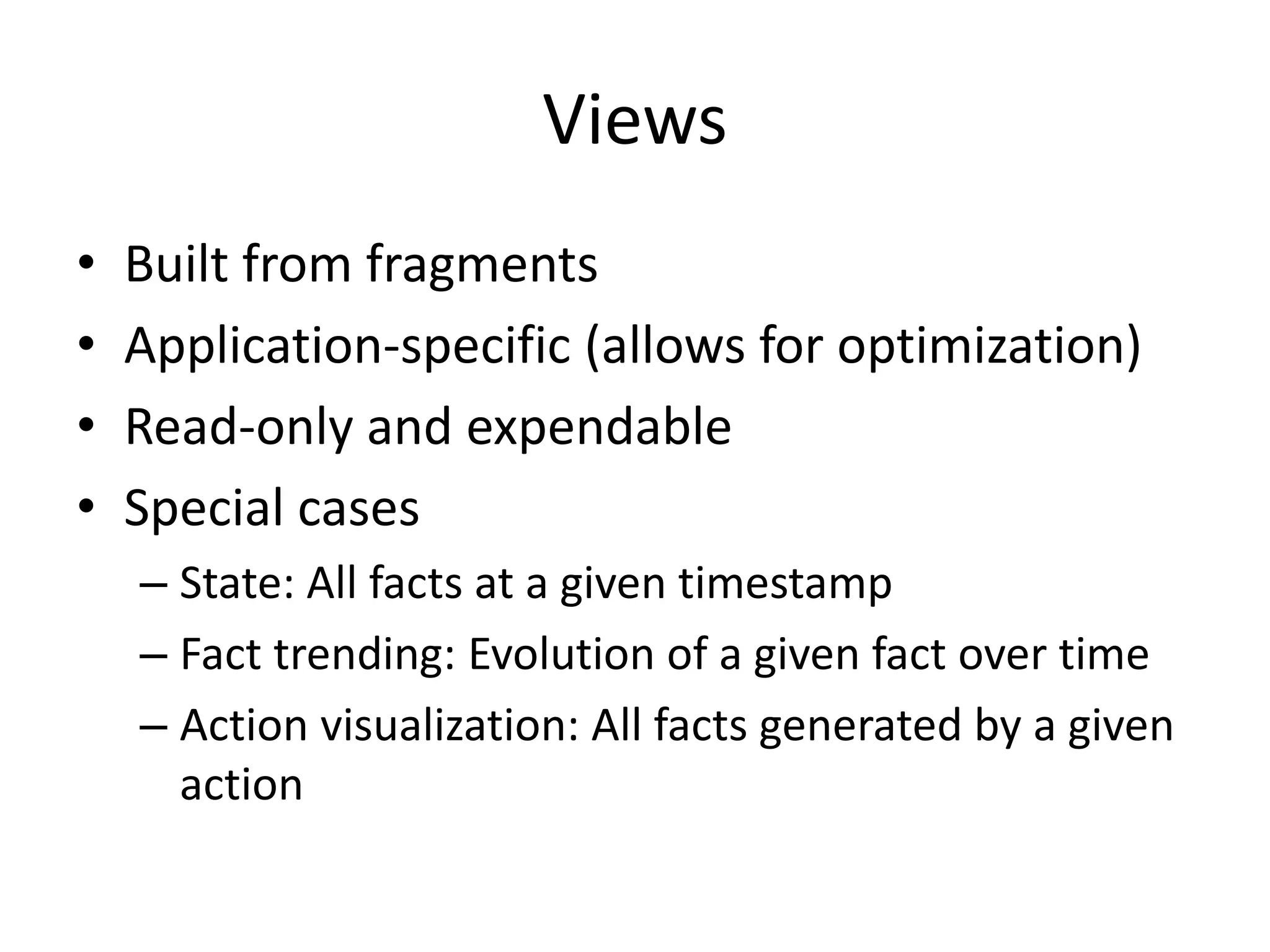 Views

• Built from fragments
• Application-specific (allows for optimization)
• Read-only and expendable
• Special cases
– State: All facts at a given timestamp
– Fact trending: Evolution of a given fact over time
– Action visualization: All facts generated by a given action